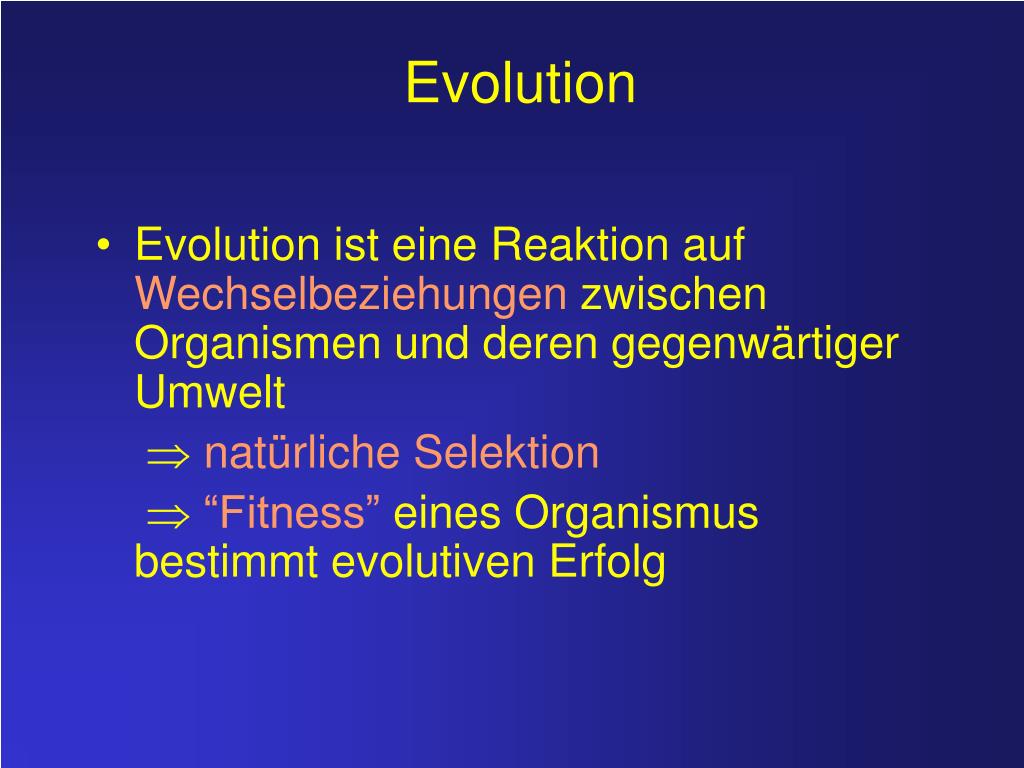 Evolution

• Evolution ist eine Reaktion auf Wechselbeziehungen zwischen Organismen und deren gegenwärtiger Umwelt

$\Rightarrow$ natürliche Selektion

$\Rightarrow$ “Fitness” eines Organismus bestimmt evolutiven Erfolg